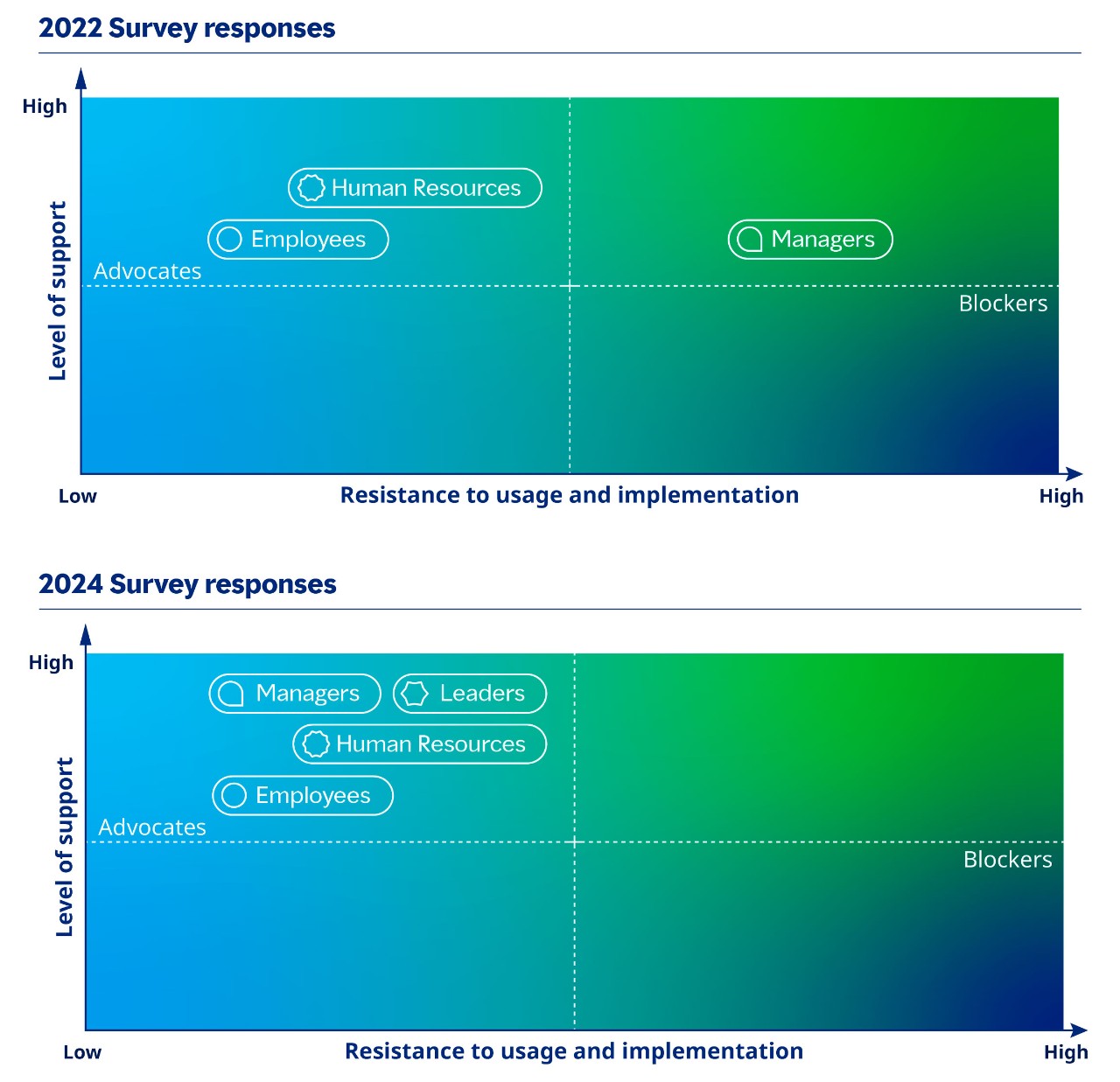 2022 Survey responses

High

Level of support

Human Resources

Employees

Managers

Advocates

Blockers

Low

Resistance to usage and implementation

High

2024 Survey responses

High

Level of support

Managers

Leaders

Human Resources

Employees

Advocates

Blockers

Low

Resistance to usage and implementation

High